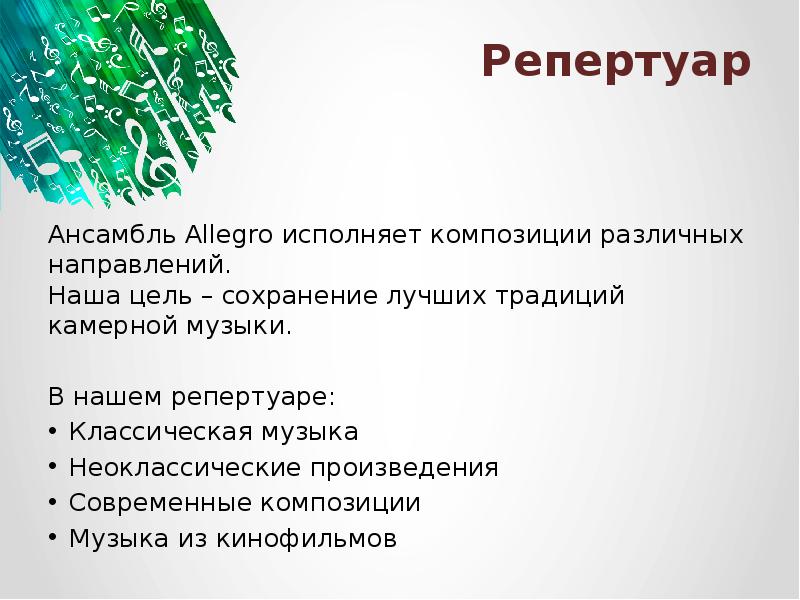 Репертуар

Ансамбль Allegro исполняет композиции различных направлений.
Наша цель – сохранение лучших традиций камерной музыки.

В нашем репертуаре:
• Классическая музыка
• Неоклассические произведения
• Современные композиции
• Музыка из кинофильмов